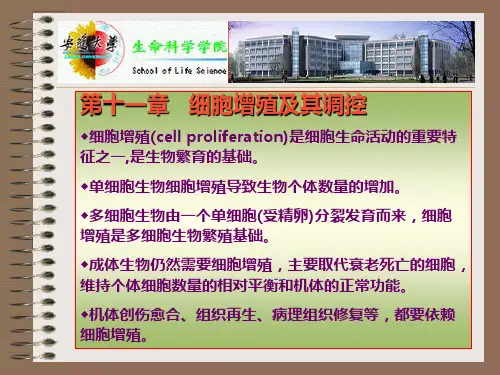 安徽大学

生命科学学院
School of Life Science

第十一章　细胞增殖及其调控

◆细胞增殖(cell proliferation)是细胞生命活动的重要特征之一,是生物繁育的基础。

◆单细胞生物细胞增殖导致生物个体数量的增加。

◆多细胞生物由一个单细胞(受精卵)分裂发育而来，细胞增殖是多细胞生物繁殖基础。

◆成体生物仍然需要细胞增殖，主要取代衰老死亡的细胞，维持个体细胞数量的相对平衡和机体的正常功能。

◆机体创伤愈合、组织再生、病理组织修复等，都要依赖细胞增殖。